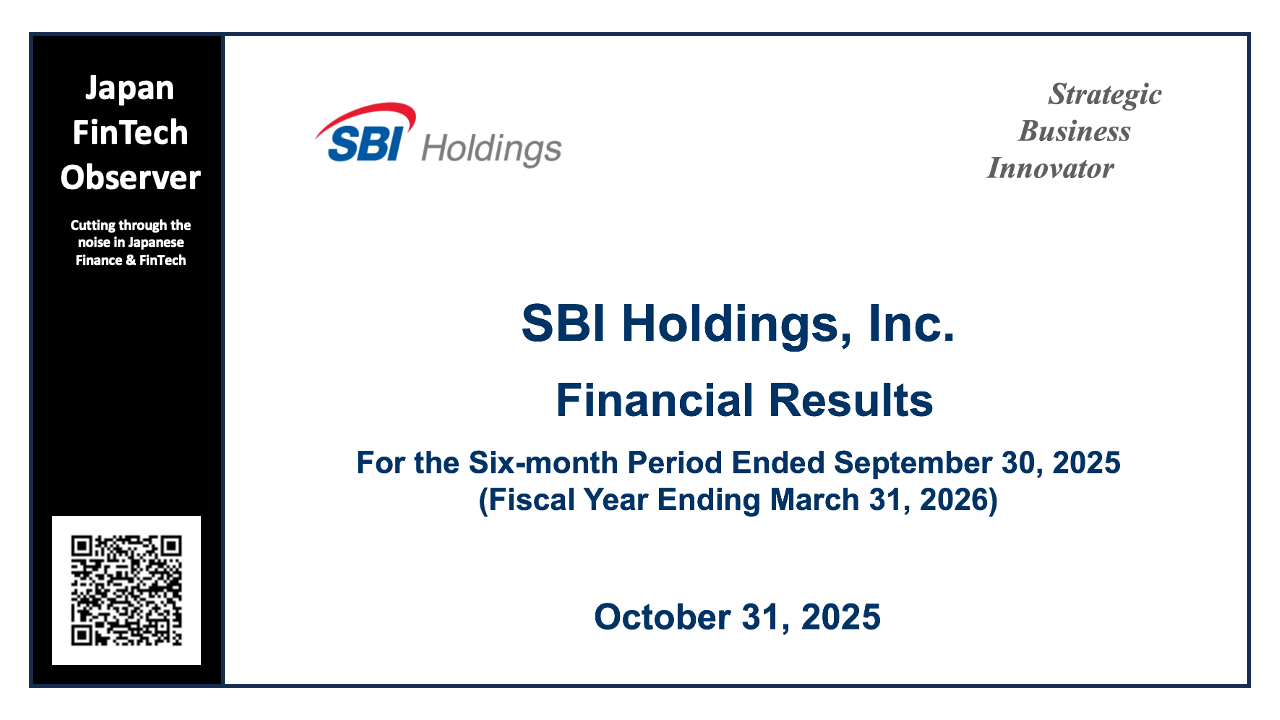 Japan FinTech Observer

Cutting through the noise in Japanese Finance & FinTech

SBI Holdings

Strategic Business Innovator

SBI Holdings, Inc.

Financial Results

For the Six-month Period Ended September 30, 2025 (Fiscal Year Ending March 31, 2026)

October 31, 2025